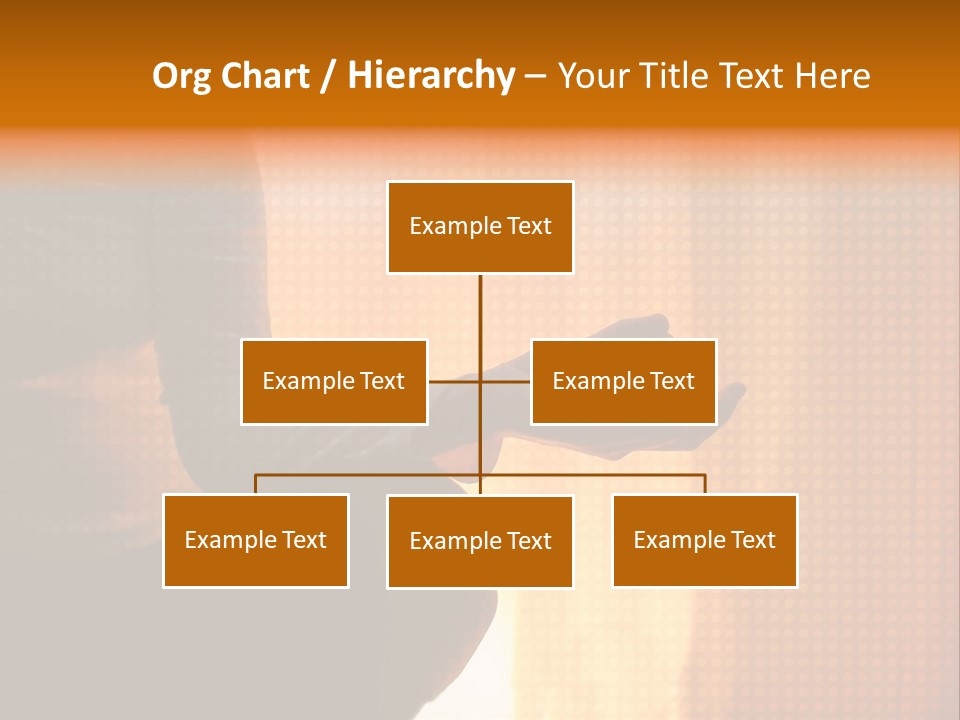 Org Chart / Hierarchy – Your Title Text Here

Example Text

Example Text

Example Text

Example Text

Example Text

Example Text